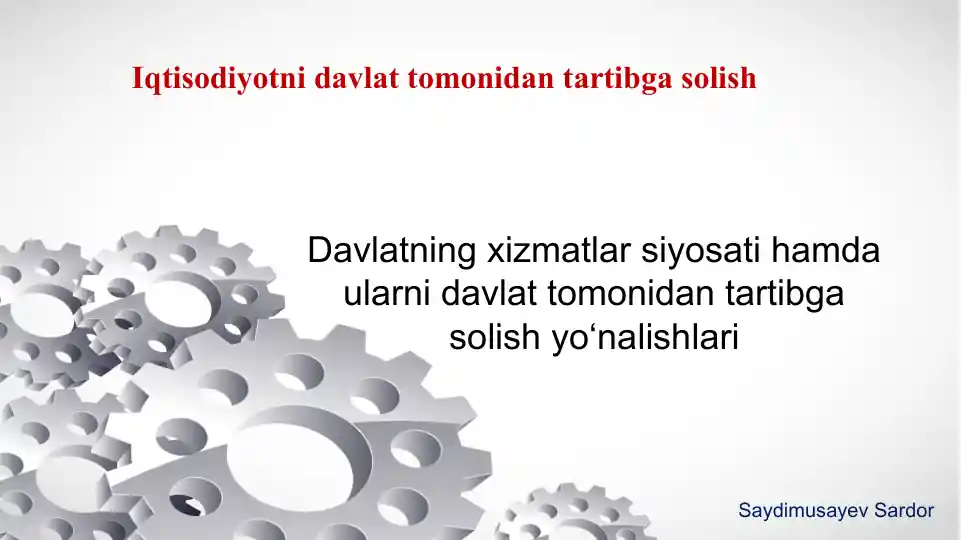 Iqtisodiyotni davlat tomonidan tartibga solish

Davlatning xizmatlar siyosati hamda ularni davlat tomonidan tartibga solish yo‘nalishlari

Saydimusayev Sardor